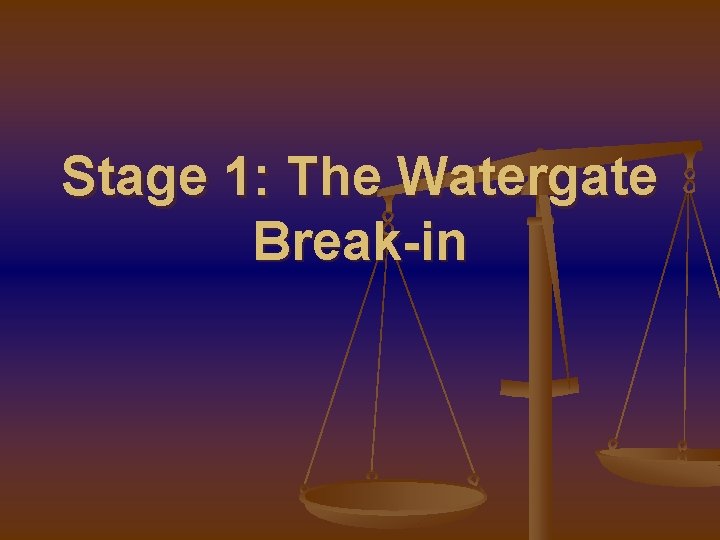 Stage 1: The Watergate Break-in